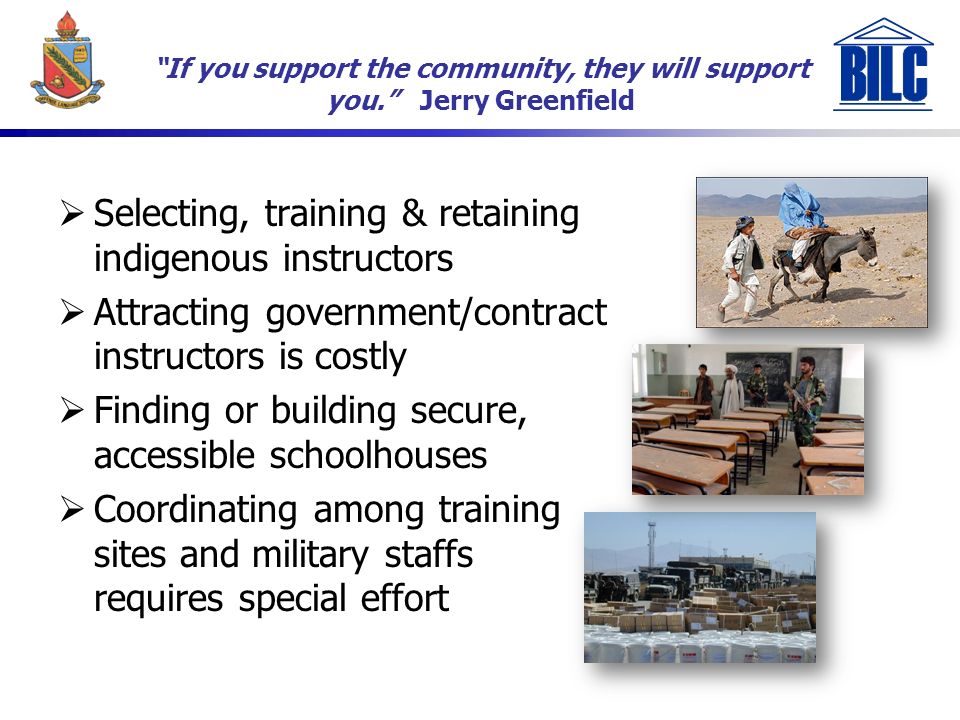 "If you support the community, they will support you." Jerry Greenfield

BILC

➢ Selecting, training & retaining indigenous instructors
➢ Attracting government/contract instructors is costly
➢ Finding or building secure, accessible schoolhouses
➢ Coordinating among training sites and military staffs requires special effort